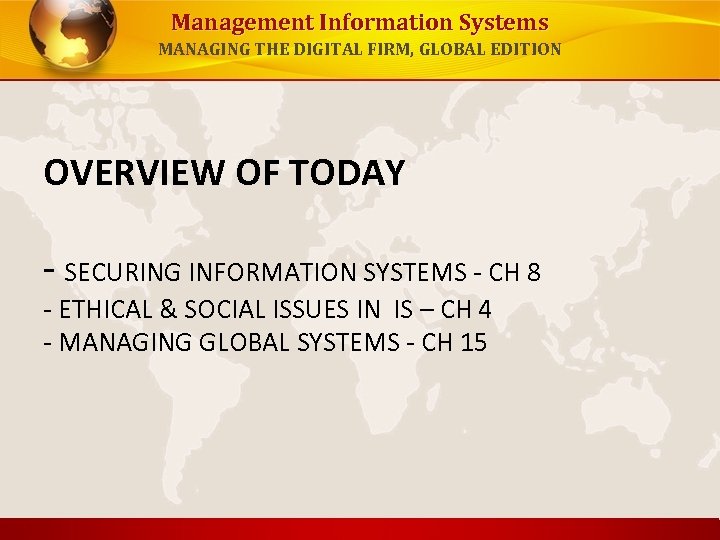 Management Information Systems
MANAGING THE DIGITAL FIRM, GLOBAL EDITION

OVERVIEW OF TODAY

- SECURING INFORMATION SYSTEMS - CH 8
- ETHICAL & SOCIAL ISSUES IN IS – CH 4
- MANAGING GLOBAL SYSTEMS - CH 15